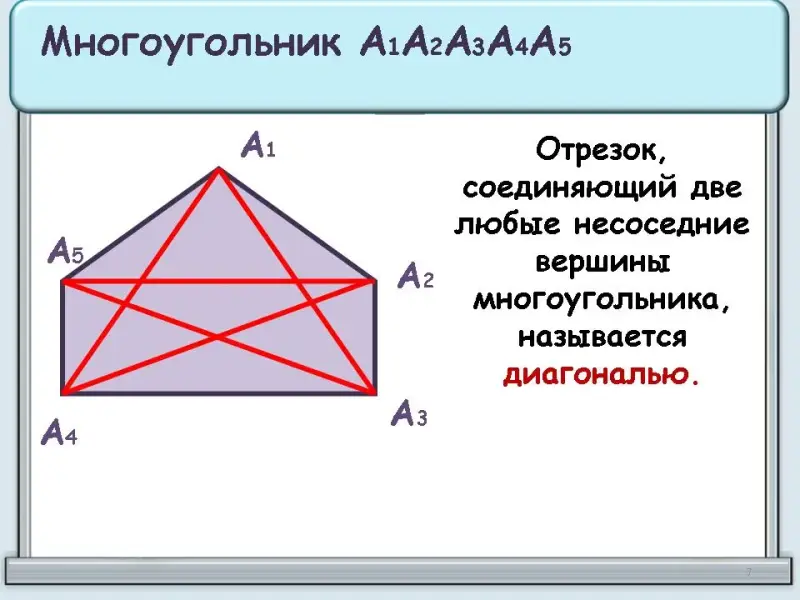 Многоугольник $A_1A_2A_3A_4A_5$

$A_1$

$A_5$

$A_2$

$A_4$

$A_3$

Отрезок, соединяющий две любые несоседние вершины многоугольника, называется диагональю.

7